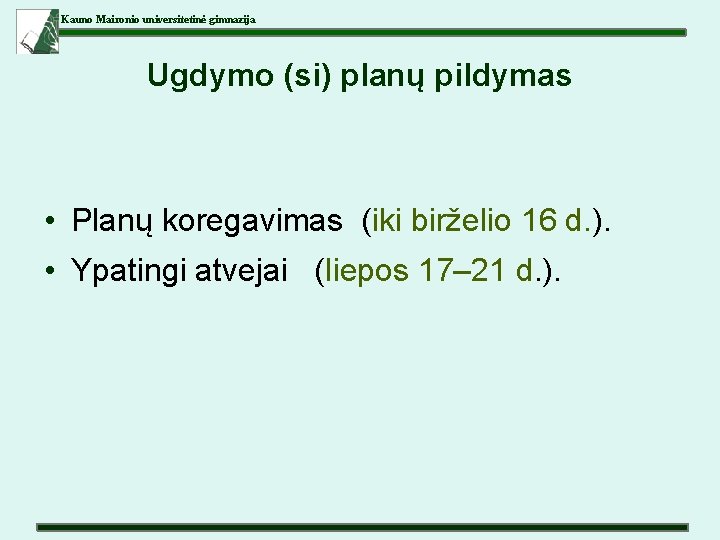 Kauno Maironio universitetinė gimnazija

Ugdymo (si) planų pildymas

• Planų koregavimas (iki birželio 16 d.).
• Ypatingi atvejai (liepos 17–21 d.).